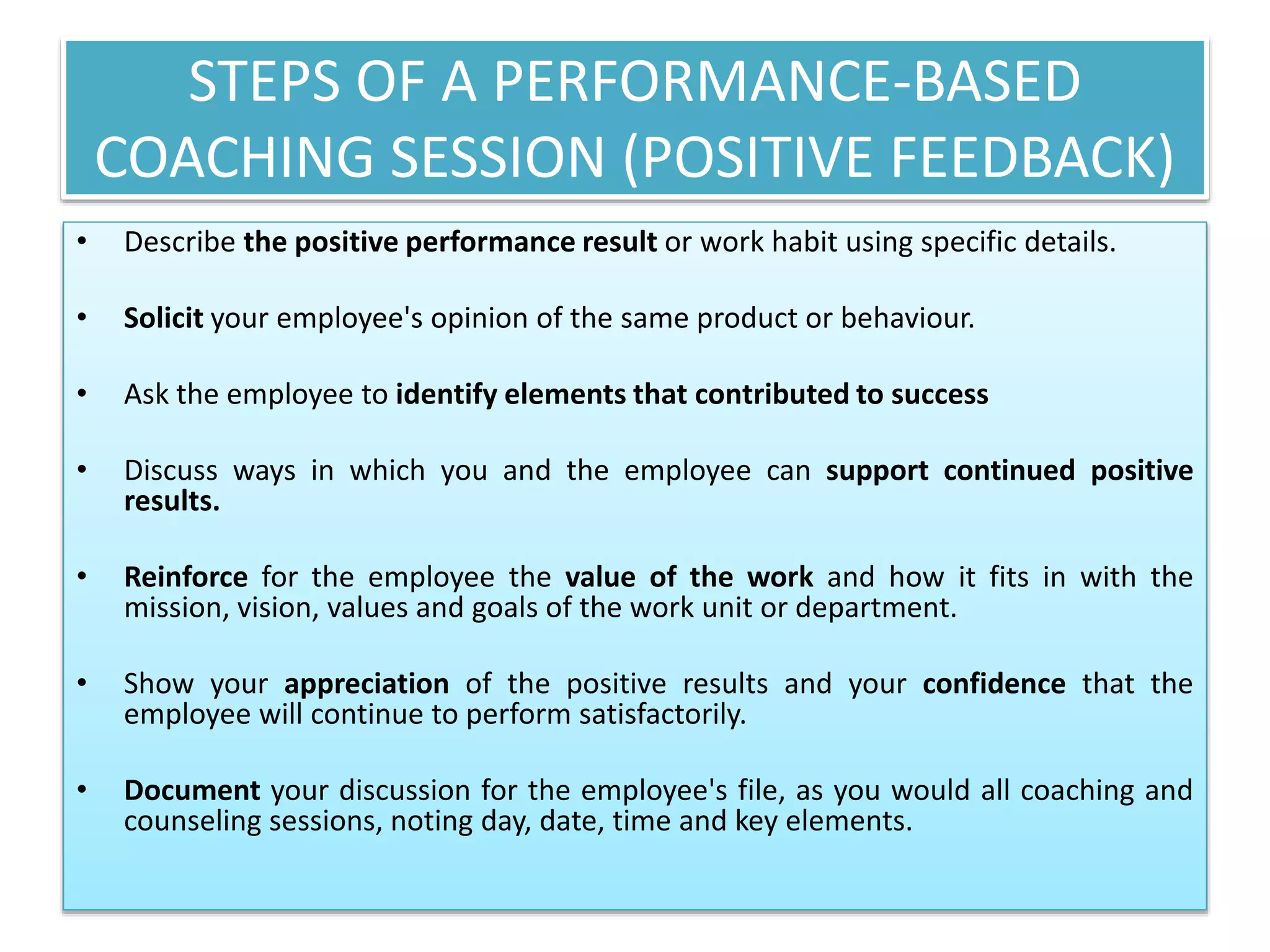 STEPS OF A PERFORMANCE-BASED COACHING SESSION (POSITIVE FEEDBACK)

• Describe the positive performance result or work habit using specific details.

• Solicit your employee's opinion of the same product or behaviour.

• Ask the employee to identify elements that contributed to success

• Discuss ways in which you and the employee can support continued positive results.

• Reinforce for the employee the value of the work and how it fits in with the mission, vision, values and goals of the work unit or department.

• Show your appreciation of the positive results and your confidence that the employee will continue to perform satisfactorily.

• Document your discussion for the employee's file, as you would all coaching and counseling sessions, noting day, date, time and key elements.